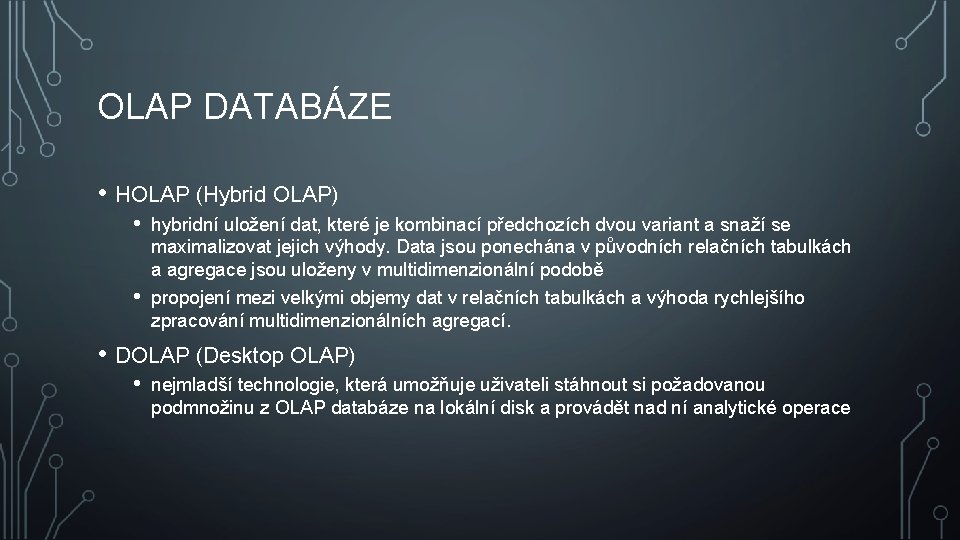 OLAP DATABÁZE

• HOLAP (Hybrid OLAP)

• hybridní uložení dat, které je kombinací předchozích dvou variant a snaží se maximalizovat jejich výhody. Data jsou ponechána v původních relačních tabulkách a agregace jsou uloženy v multidimenzionální podobě

• propojení mezi velkými objemy dat v relačních tabulkách a výhoda rychlejšího zpracování multidimenzionálních agregací.

• DOLAP (Desktop OLAP)

• nejmladší technologie, která umožňuje uživateli stáhnout si požadovanou podmnožinu z OLAP databáze na lokální disk a provádět nad ní analytické operace